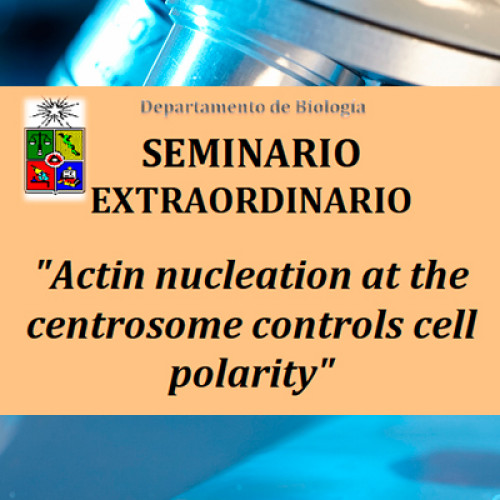 Departamento de Biología

SEMINARIO EXTRAORDINARIO

"Actin nucleation at the centrosome controls cell polarity"